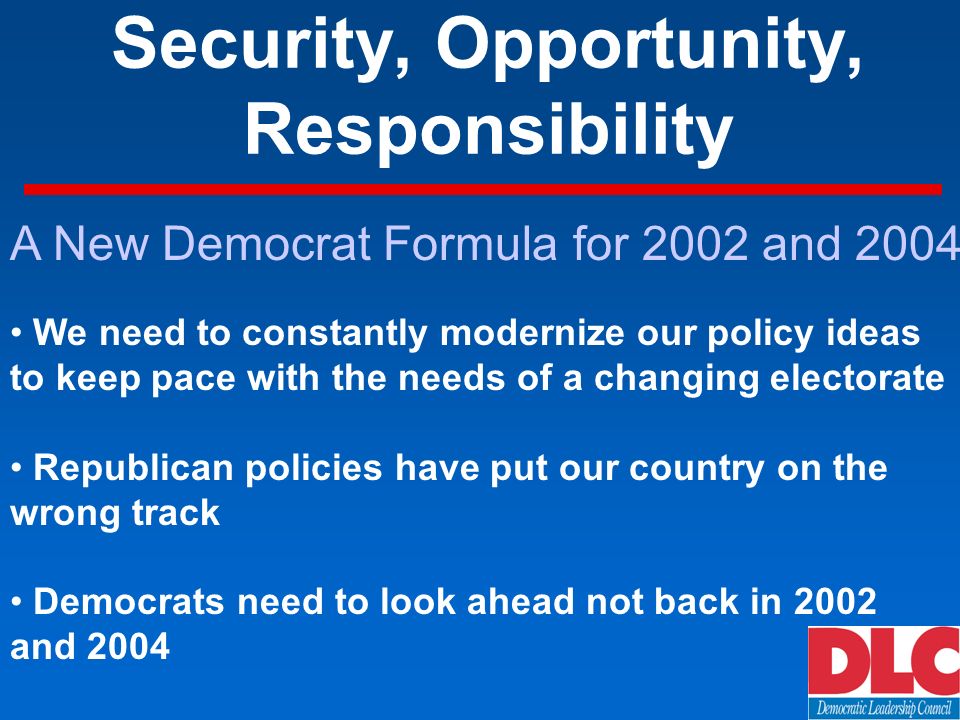 Security, Opportunity, Responsibility

A New Democrat Formula for 2002 and 2004

• We need to constantly modernize our policy ideas to keep pace with the needs of a changing electorate

• Republican policies have put our country on the wrong track

• Democrats need to look ahead not back in 2002 and 2004

DLC
Democratic Leadership Council